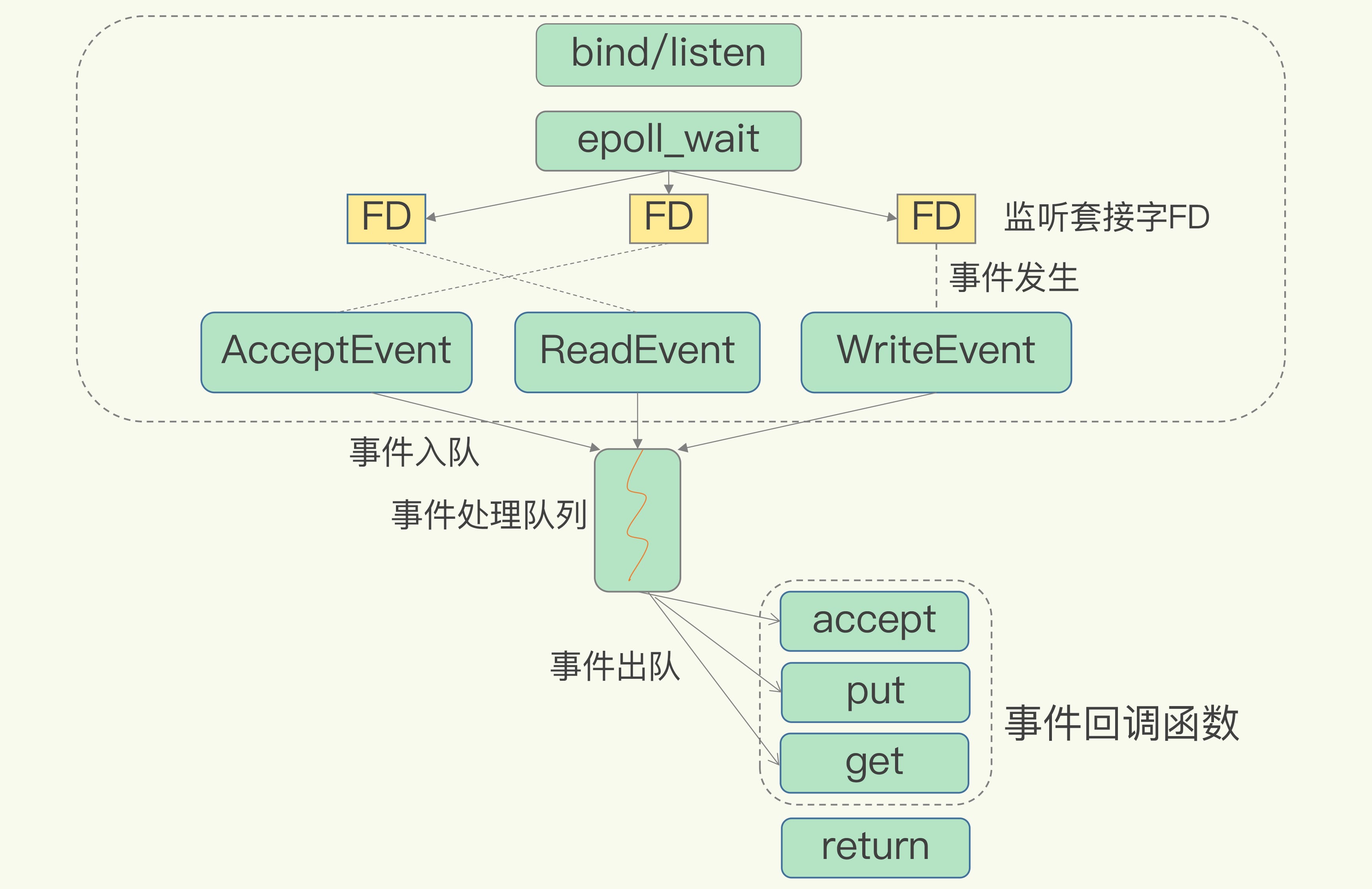 bind/listen

epoll_wait

FD

FD

FD

监听套接字FD

事件发生

AcceptEvent

ReadEvent

WriteEvent

事件入队

事件处理队列

事件出队

accept

put

get

事件回调函数

return